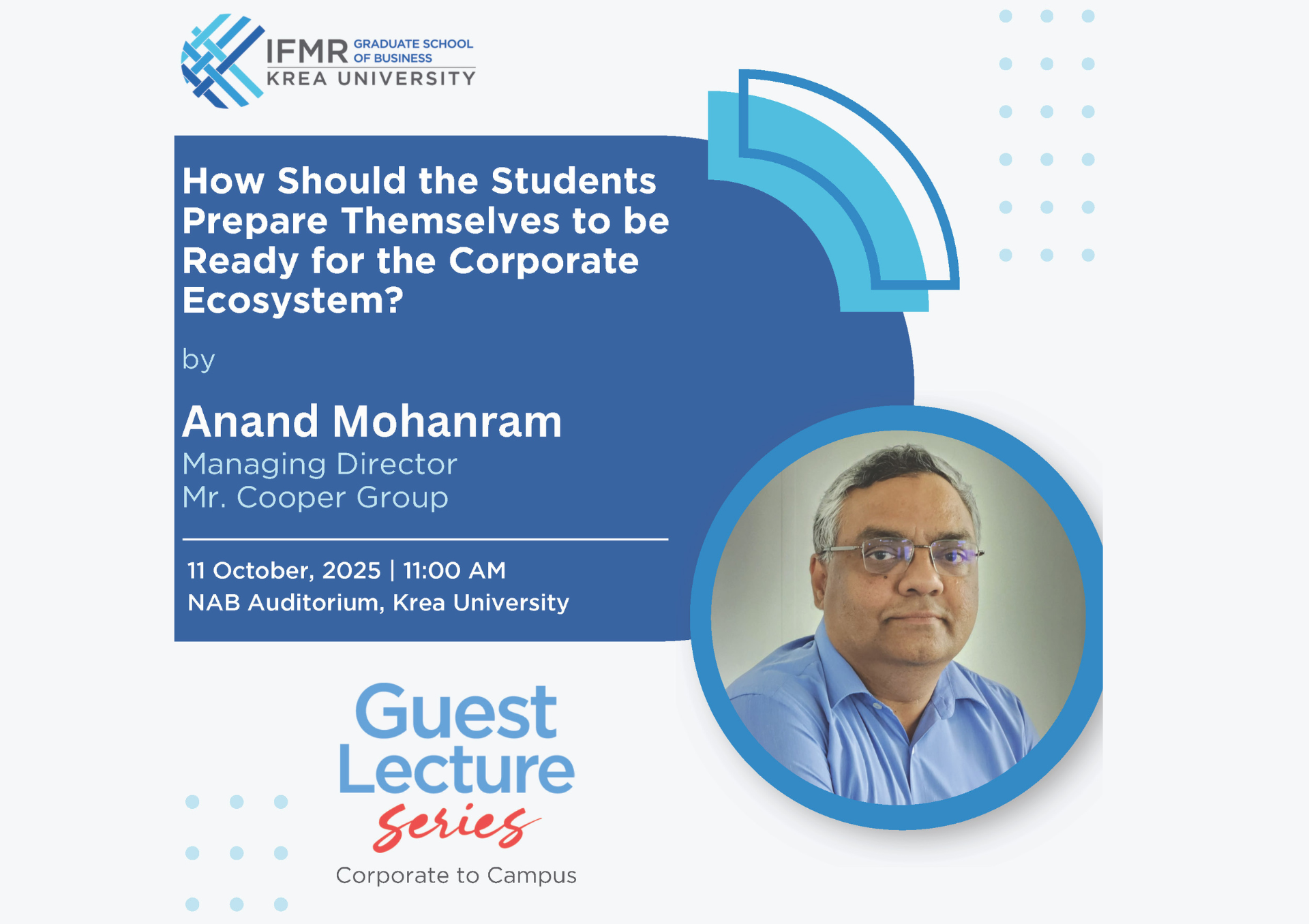 IFMR GRADUATE SCHOOL OF BUSINESS
KREA UNIVERSITY

How Should the Students Prepare Themselves to be Ready for the Corporate Ecosystem?

by

Anand Mohanram
Managing Director
Mr. Cooper Group

11 October, 2025 | 11:00 AM
NAB Auditorium, Krea University

Guest Lecture Series
Corporate to Campus